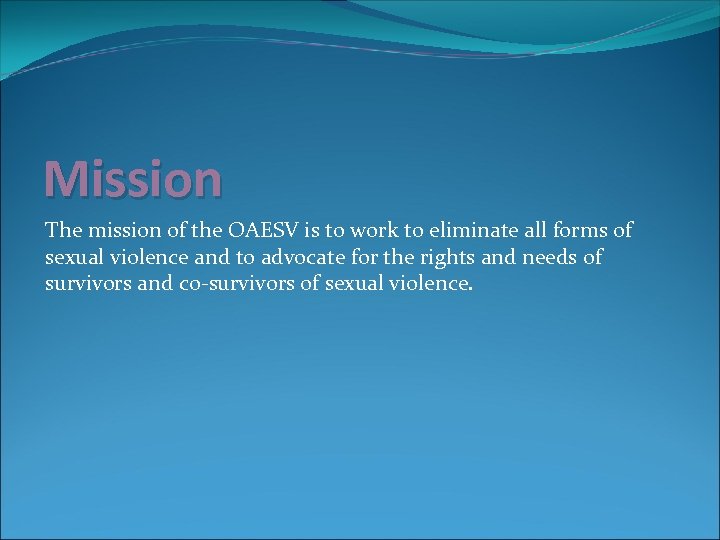 Mission

The mission of the OAESV is to work to eliminate all forms of sexual violence and to advocate for the rights and needs of survivors and co-survivors of sexual violence.